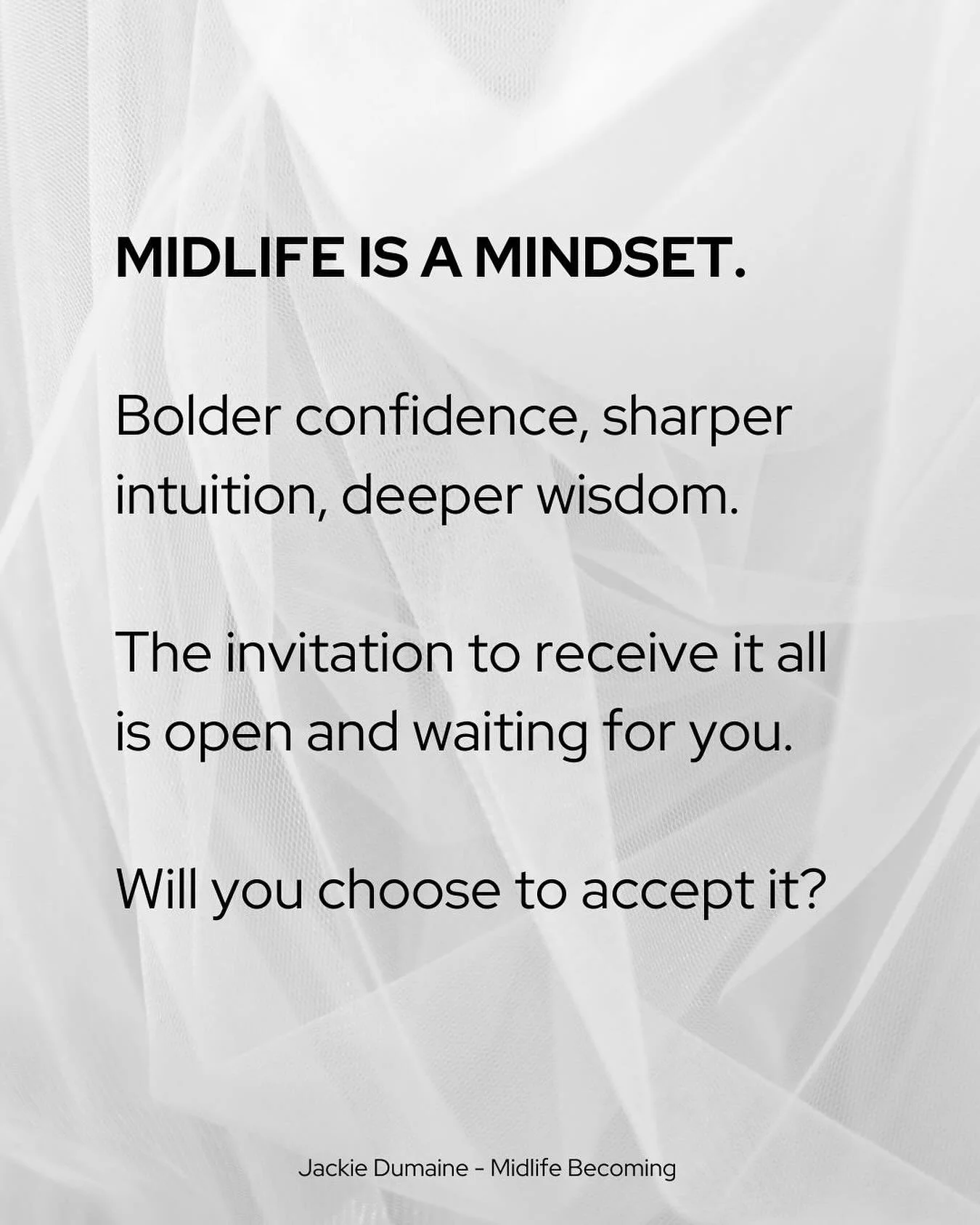 MIDLIFE IS A MINDSET.

Bolder confidence, sharper intuition, deeper wisdom.

The invitation to receive it all is open and waiting for you.

Will you choose to accept it?

Jackie Dumaine - Midlife Becoming